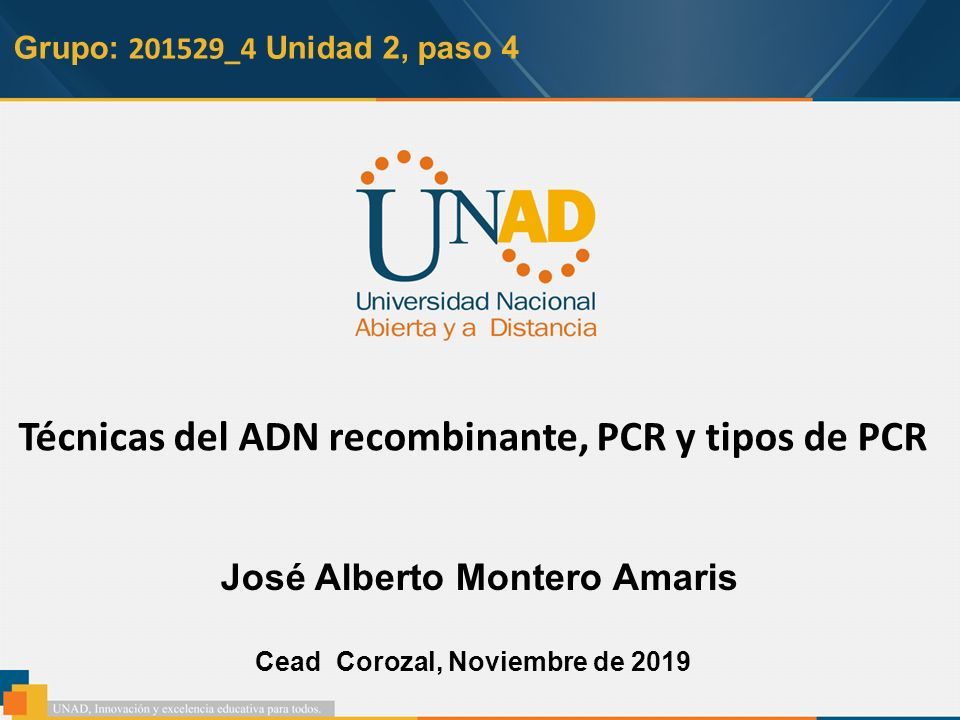 Grupo: 201529_4 Unidad 2, paso 4

UNAD
Universidad Nacional
Abierta y a Distancia

Técnicas del ADN recombinante, PCR y tipos de PCR

José Alberto Montero Amaris

Cead Corozal, Noviembre de 2019

UNAD, Innovación y excelencia educativa para todos.